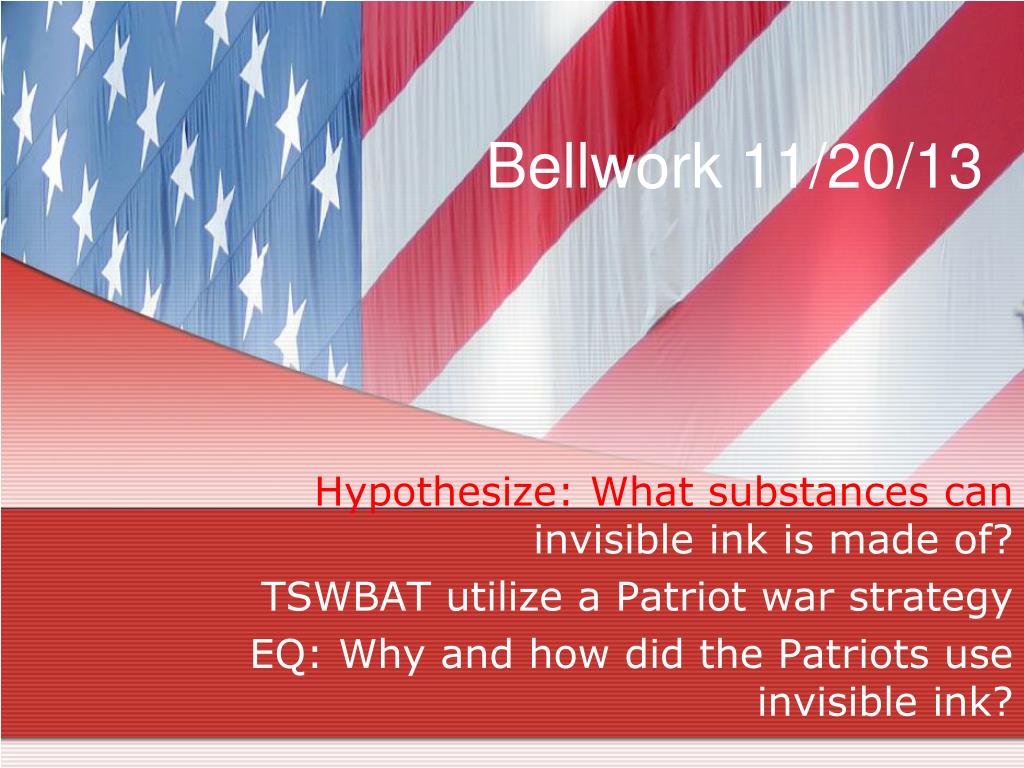 Bellwork 11/20/13

Hypothesize: What substances can invisible ink is made of?

TSWBAT utilize a Patriot war strategy

EQ: Why and how did the Patriots use invisible ink?